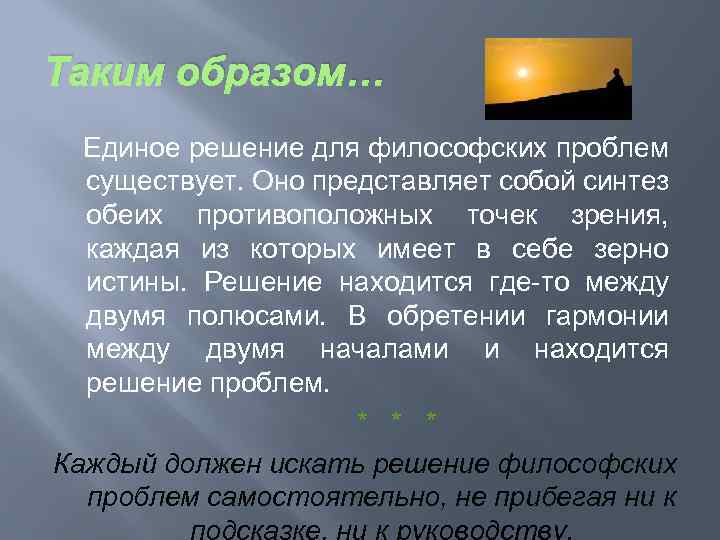 Таким образом…

Единое решение для философских проблем существует. Оно представляет собой синтез обеих противоположных точек зрения, каждая из которых имеет в себе зерно истины. Решение находится где-то между двумя полюсами. В обретении гармонии между двумя началами и находится решение проблем.

* * *

Каждый должен искать решение философских проблем самостоятельно, не прибегая ни к подсказке, ни к руководству.